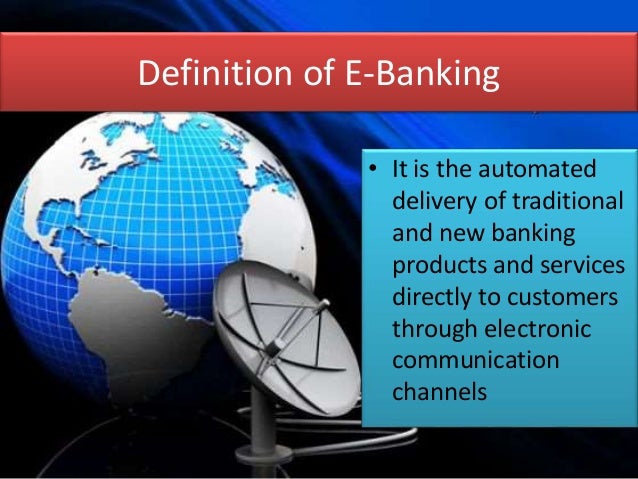 Definition of E-Banking

• It is the automated delivery of traditional and new banking products and services directly to customers through electronic communication channels